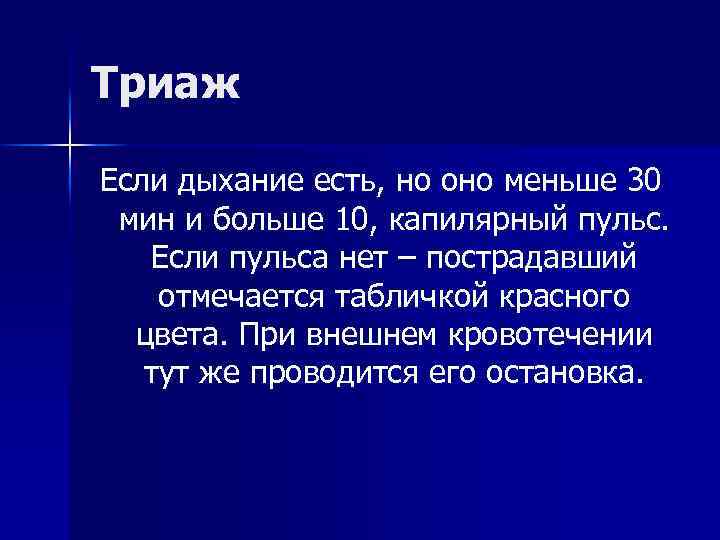 Триаж

Если дыхание есть, но оно меньше 30 мин и больше 10, капилярный пульс. Если пульса нет – пострадавший отмечается табличкой красного цвета. При внешнем кровотечении тут же проводится его остановка.